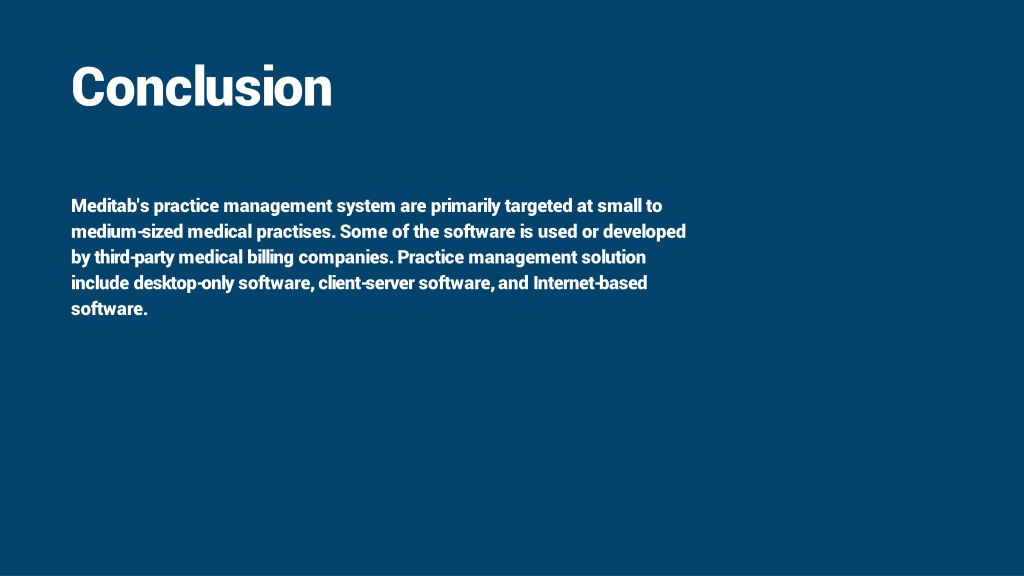 Conclusion

Meditab's practice management system are primarily targeted at small to medium-sized medical practises. Some of the software is used or developed by third-party medical billing companies. Practice management solution include desktop-only software, client-server software, and Internet-based software.